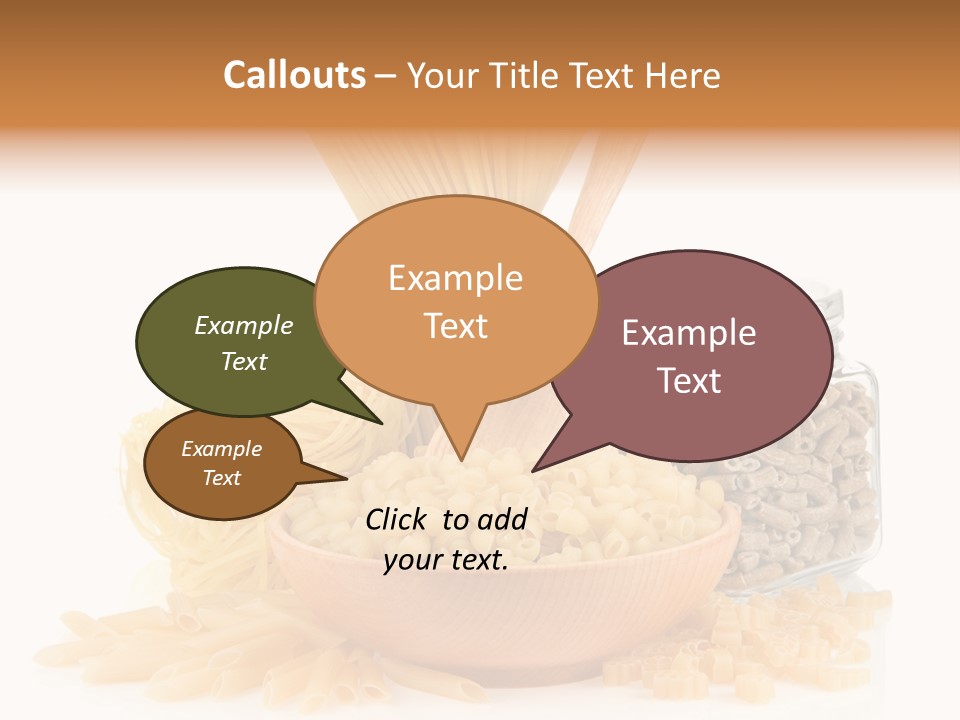 Callouts – Your Title Text Here

Example Text

Example Text

Example Text

Example Text

Click to add your text.